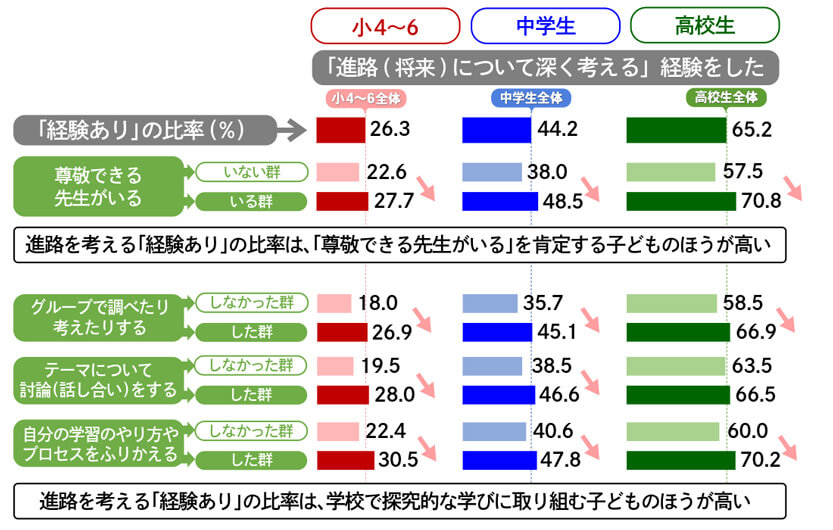 小4～6

中学生

高校生

「進路（将来）について深く考える」経験をした

小4～6全体

中学生全体

高校生全体

「経験あり」の比率（%）

26.3

44.2

65.2

尊敬できる先生がいる

いない群

22.6

38.0

57.5

いる群

27.7

48.5

70.8

進路を考える「経験あり」の比率は、「尊敬できる先生がいる」を肯定する子どものほうが高い

グループで調べたり考えたりする

しなかった群

18.0

35.7

58.5

した群

26.9

45.1

66.9

テーマについて討論（話し合い）をする

しなかった群

19.5

38.5

63.5

した群

28.0

46.6

66.5

自分の学習のやり方やプロセスをふりかえる

しなかった群

22.4

40.6

60.0

した群

30.5

47.8

70.2

進路を考える「経験あり」の比率は、学校で探究的な学びに取り組む子どものほうが高い